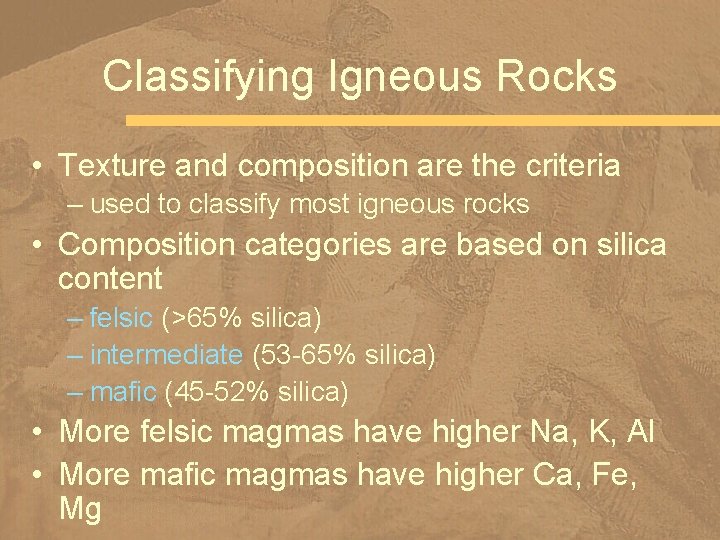 Classifying Igneous Rocks

• Texture and composition are the criteria
– used to classify most igneous rocks

• Composition categories are based on silica content
– felsic (>65% silica)
– intermediate (53-65% silica)
– mafic (45-52% silica)

• More felsic magmas have higher Na, K, Al

• More mafic magmas have higher Ca, Fe, Mg